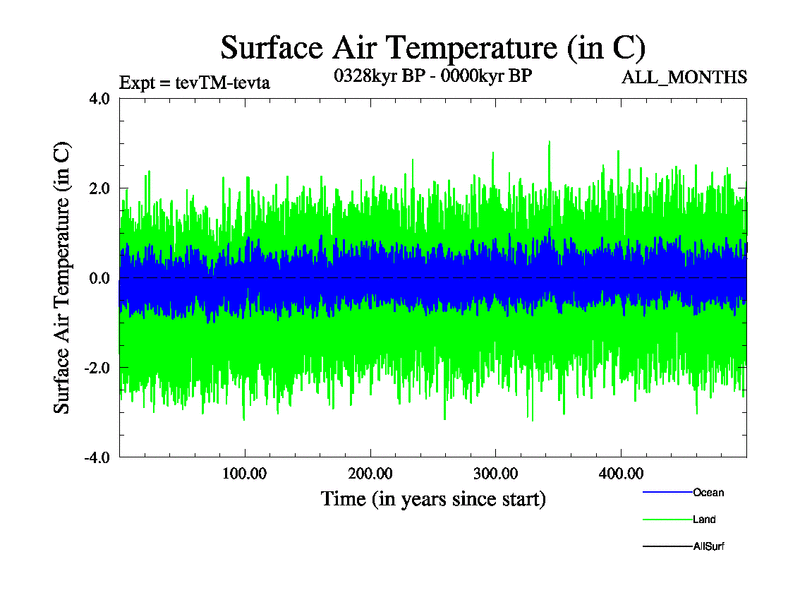 Surface Air Temperature (in C)

Expt = tevTM-tevta

0328kyr BP - 0000kyr BP

ALL_MONTHS

Surface Air Temperature (in C)

4.0

2.0

0.0

-2.0

-4.0

100.00

200.00

300.00

400.00

Time (in years since start)

Ocean

Land

AllSurf